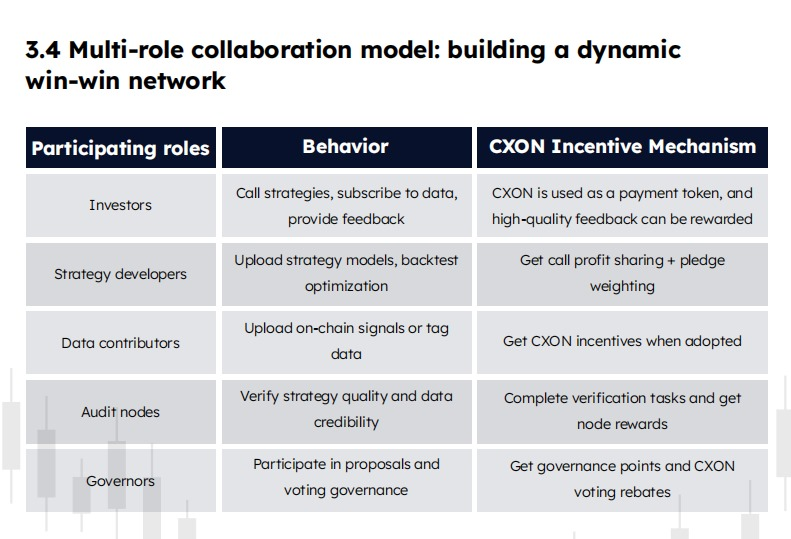 3.4 Multi-role collaboration model: building a dynamic win-win network

| Participating roles | Behavior | CXON Incentive Mechanism |
|---|---|---|
| Investors | Call strategies, subscribe to data, provide feedback | CXON is used as a payment token, and high-quality feedback can be rewarded |
| Strategy developers | Upload strategy models, backtest optimization | Get call profit sharing + pledge weighting |
| Data contributors | Upload on-chain signals or tag data | Get CXON incentives when adopted |
| Audit nodes | Verify strategy quality and data credibility | Complete verification tasks and get node rewards |
| Governors | Participate in proposals and voting governance | Get governance points and CXON voting rebates |